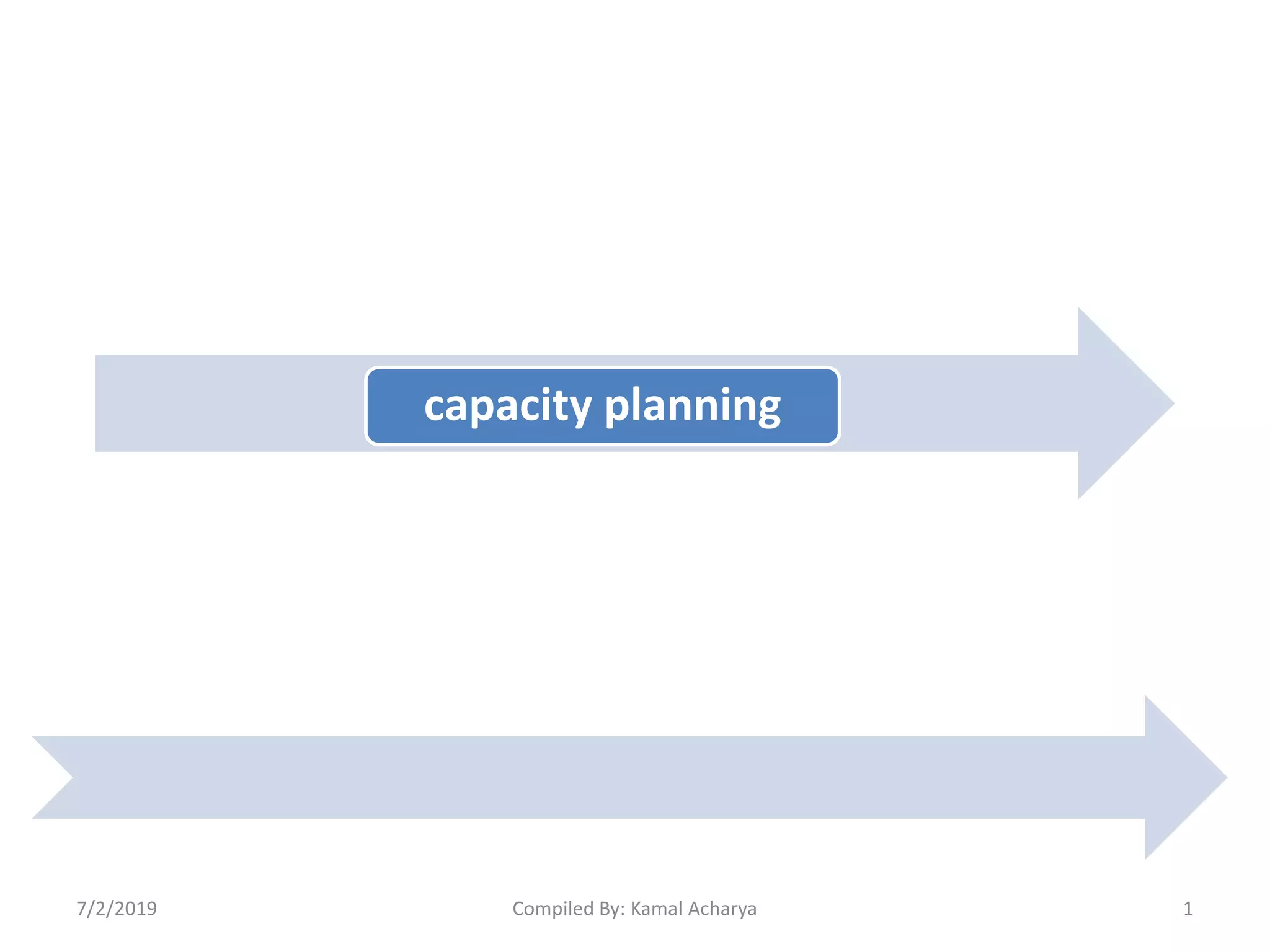 capacity planning

7/2/2019 Compiled By: Kamal Acharya 1